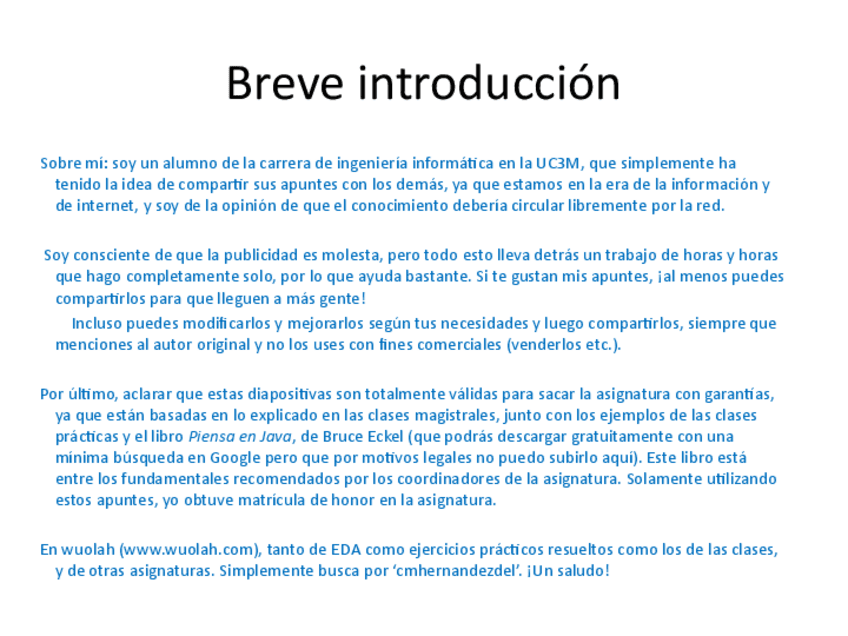 Breve introducción

Sobre mí: soy un alumno de la carrera de ingeniería informática en la UC3M, que simplemente ha tenido la idea de compartir sus apuntes con los demás, ya que estamos en la era de la información y de internet, y soy de la opinión de que el conocimiento debería circular libremente por la red.

Soy consciente de que la publicidad es molesta, pero todo esto lleva detrás un trabajo de horas y horas que hago completamente solo, por lo que ayuda bastante. Si te gustan mis apuntes, ¡al menos puedes compartirlos para que lleguen a más gente!

Incluso puedes modificarlos y mejorarlos según tus necesidades y luego compartirlos, siempre que menciones al autor original y no los uses con fines comerciales (venderlos etc.).

Por último, aclarar que estas diapositivas son totalmente válidas para sacar la asignatura con garantías, ya que están basadas en lo explicado en las clases magistrales, junto con los ejemplos de las clases prácticas y el libro Piensa en Java, de Bruce Eckel (que podrás descargar gratuitamente con una mínima búsqueda en Google pero que por motivos legales no puedo subirlo aquí). Este libro está entre los fundamentales recomendados por los coordinadores de la asignatura. Solamente utilizando estos apuntes, yo obtuve matrícula de honor en la asignatura.

En wuolah (www.wuolah.com), tanto de EDA como ejercicios prácticos resueltos como los de las clases, y de otras asignaturas. Simplemente busca por 'cmhernandezdel'. ¡Un saludo!